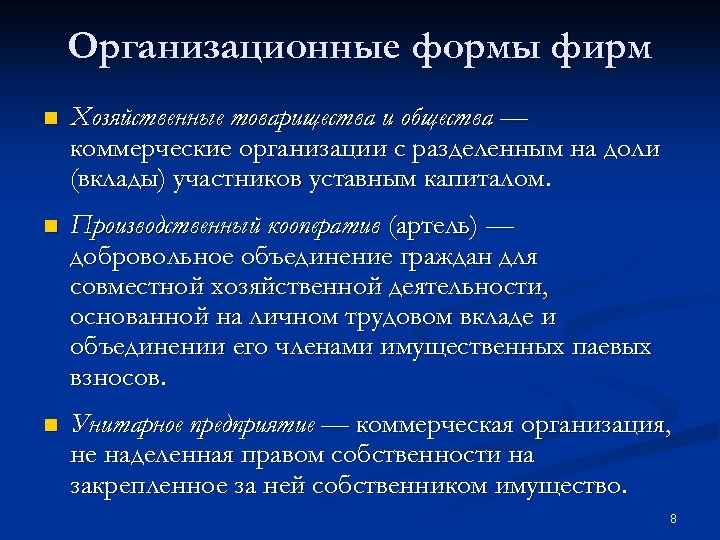 Организационные формы фирм

Хозяйственные товарищества и общества — коммерческие организации с разделенным на доли (вклады) участников уставным капиталом.

Производственный кооператив (артель) — добровольное объединение граждан для совместной хозяйственной деятельности, основанной на личном трудовом вкладе и объединении его членами имущественных паевых взносов.

Унитарное предприятие — коммерческая организация, не наделенная правом собственности на закрепленное за ней собственником имущество.

8